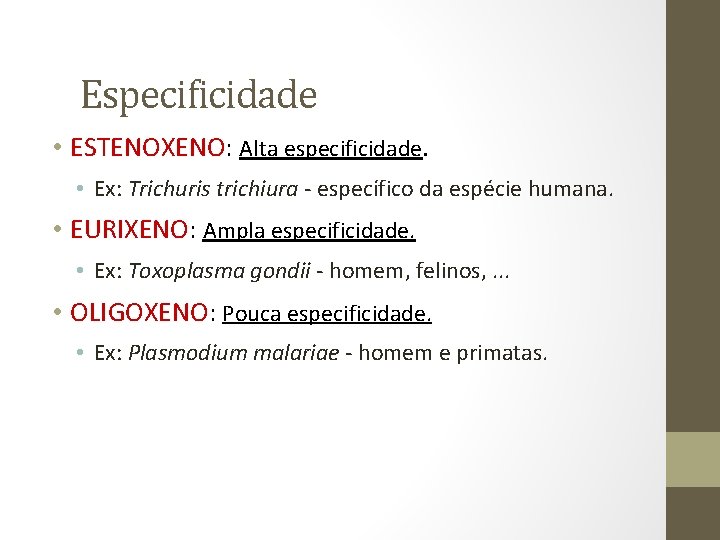 Especificidade

• ESTENOXENO: Alta especificidade.
  • Ex: Trichuris trichiura - específico da espécie humana.
• EURIXENO: Ampla especificidade.
  • Ex: Toxoplasma gondii - homem, felinos, ...
• OLIGOXENO: Pouca especificidade.
  • Ex: Plasmodium malariae - homem e primatas.